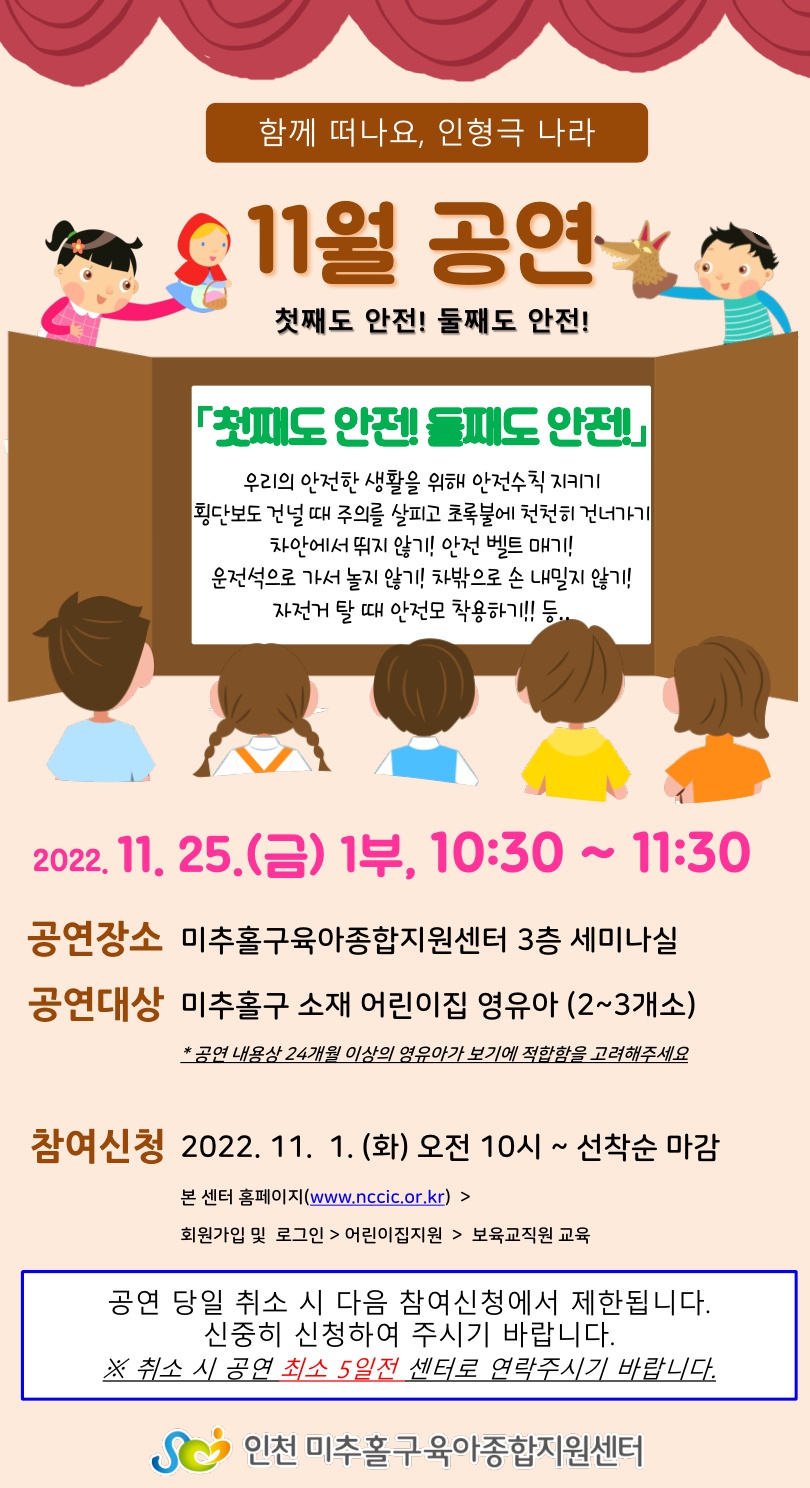 함께 떠나요, 인형극 나라

11월 공연

첫째도 안전! 둘째도 안전!

「첫째도 안전! 둘째도 안전!」

우리의 안전한 생활을 위해 안전수칙 지키기
횡단보도 건널 때 주의를 살피고 초록불에 천천히 건너가기
차안에서 뛰지 않기! 안전 벨트 매기!
운전석으로 가서 놀지 않기! 차밖으로 손 내밀지 않기!
자전거 탈 때 안전모 착용하기!! 등..

2022. 11. 25.(금) 1부, 10:30 ~ 11:30

공연장소 미추홀구육아종합지원센터 3층 세미나실

공연대상 미추홀구 소재 어린이집 영유아 (2~3개소)

* 공연 내용상 24개월 이상의 영유아가 보기에 적합함을 고려해주세요

참여신청 2022. 11. 1. (화) 오전 10시 ~ 선착순 마감

본 센터 홈페이지(www.nccic.or.kr) >

회원가입 및 로그인 > 어린이집지원 > 보육교직원 교육

공연 당일 취소 시 다음 참여신청에서 제한됩니다.
신중히 신청하여 주시기 바랍니다.
※ 취소 시 공연 최소 5일전 센터로 연락주시기 바랍니다.

인천 미추홀구육아종합지원센터